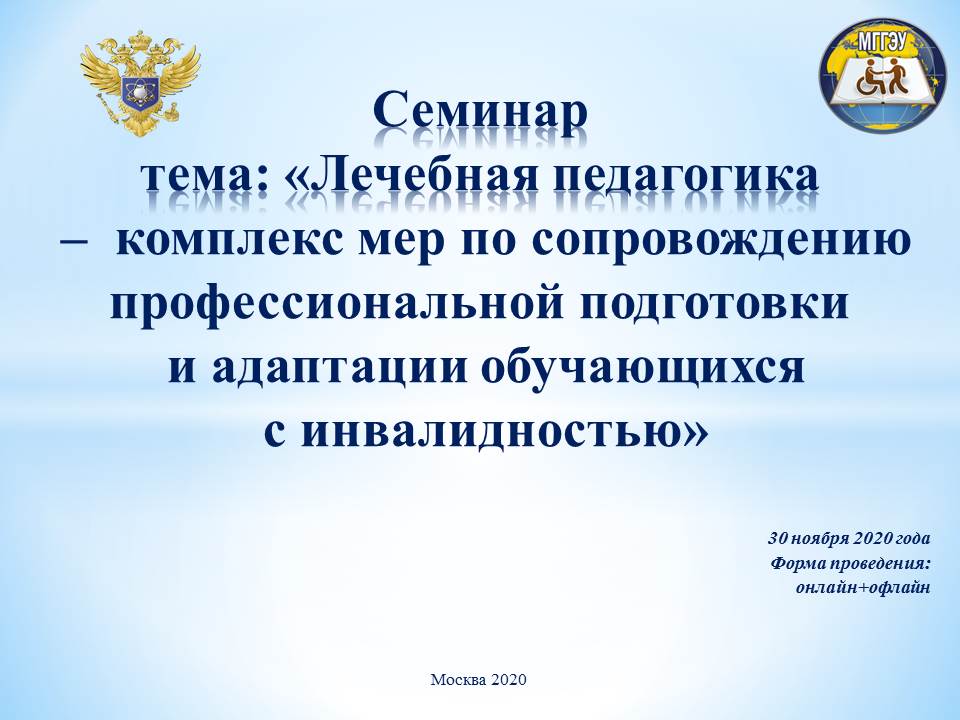 МГГЭУ

Семинар
тема: «Лечебная педагогика – комплекс мер по сопровождению профессиональной подготовки и адаптации обучающихся с инвалидностью»

30 ноября 2020 года
Форма проведения: онлайн+офлайн

Москва 2020